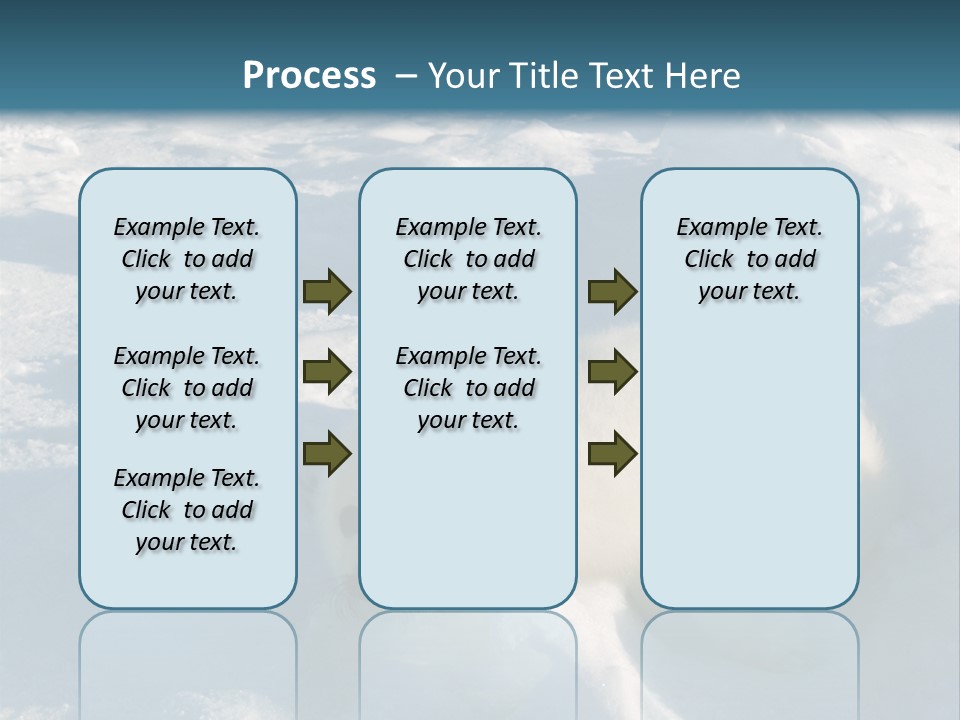 Process – Your Title Text Here

Example Text. Click to add your text.

Example Text. Click to add your text.

Example Text. Click to add your text.

Example Text. Click to add your text.

Example Text. Click to add your text.

Example Text. Click to add your text.